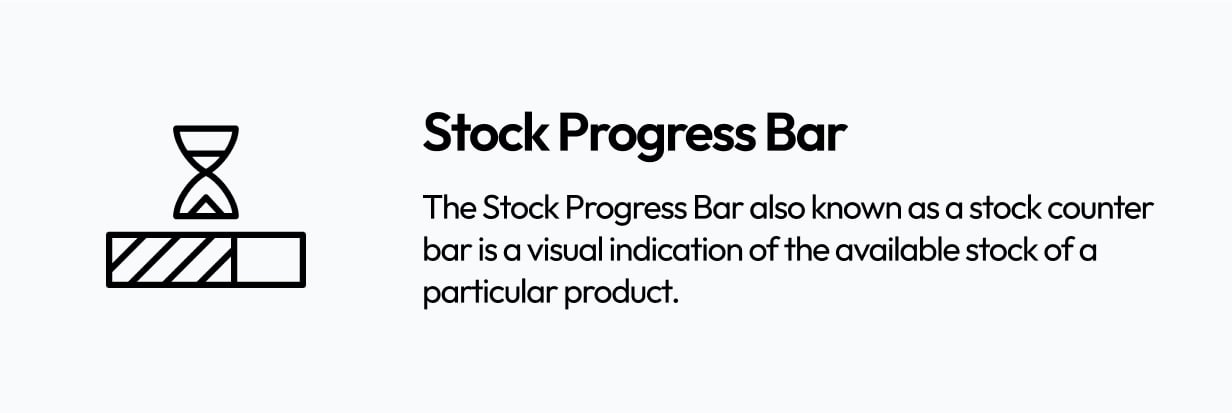 Stock Progress Bar

The Stock Progress Bar also known as a stock counter bar is a visual indication of the available stock of a particular product.